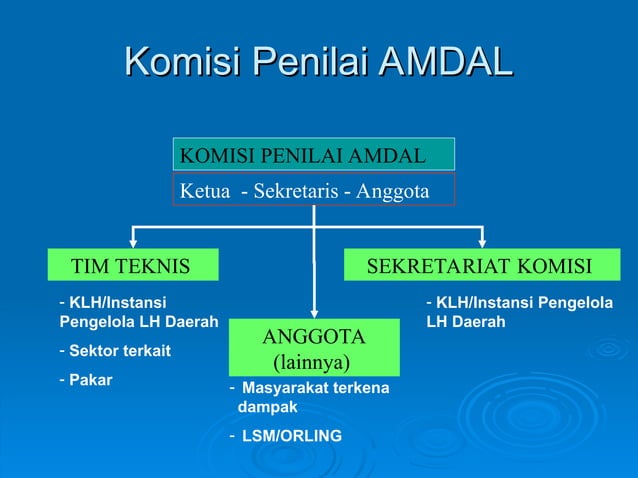 Komisi Penilai AMDAL

KOMISI PENILAI AMDAL

Ketua - Sekretaris - Anggota

TIM TEKNIS

- KLH/Instansi Pengelola LH Daerah

- Sektor terkait

- Pakar

ANGGOTA (lainnya)

- Masyarakat terkena dampak

- LSM/ORLING

SEKRETARIAT KOMISI

- KLH/Instansi Pengelola LH Daerah